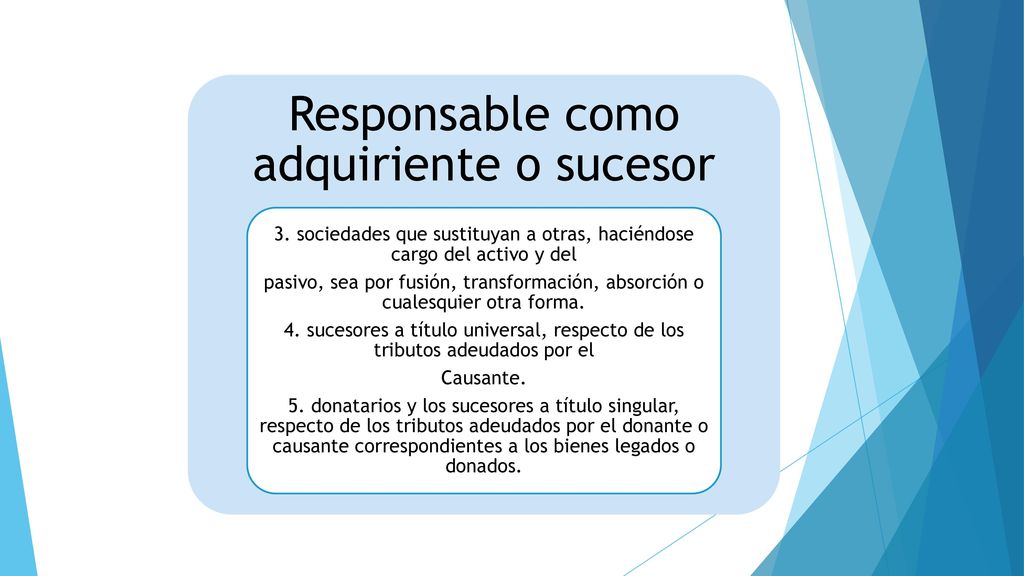 Responsable como adquiriente o sucesor

3. sociedades que sustituyan a otras, haciéndose cargo del activo y del

pasivo, sea por fusión, transformación, absorción o cualesquier otra forma.

4. sucesores a título universal, respecto de los tributos adeudados por el

Causante.

5. donatarios y los sucesores a título singular, respecto de los tributos adeudados por el donante o causante correspondientes a los bienes legados o donados.